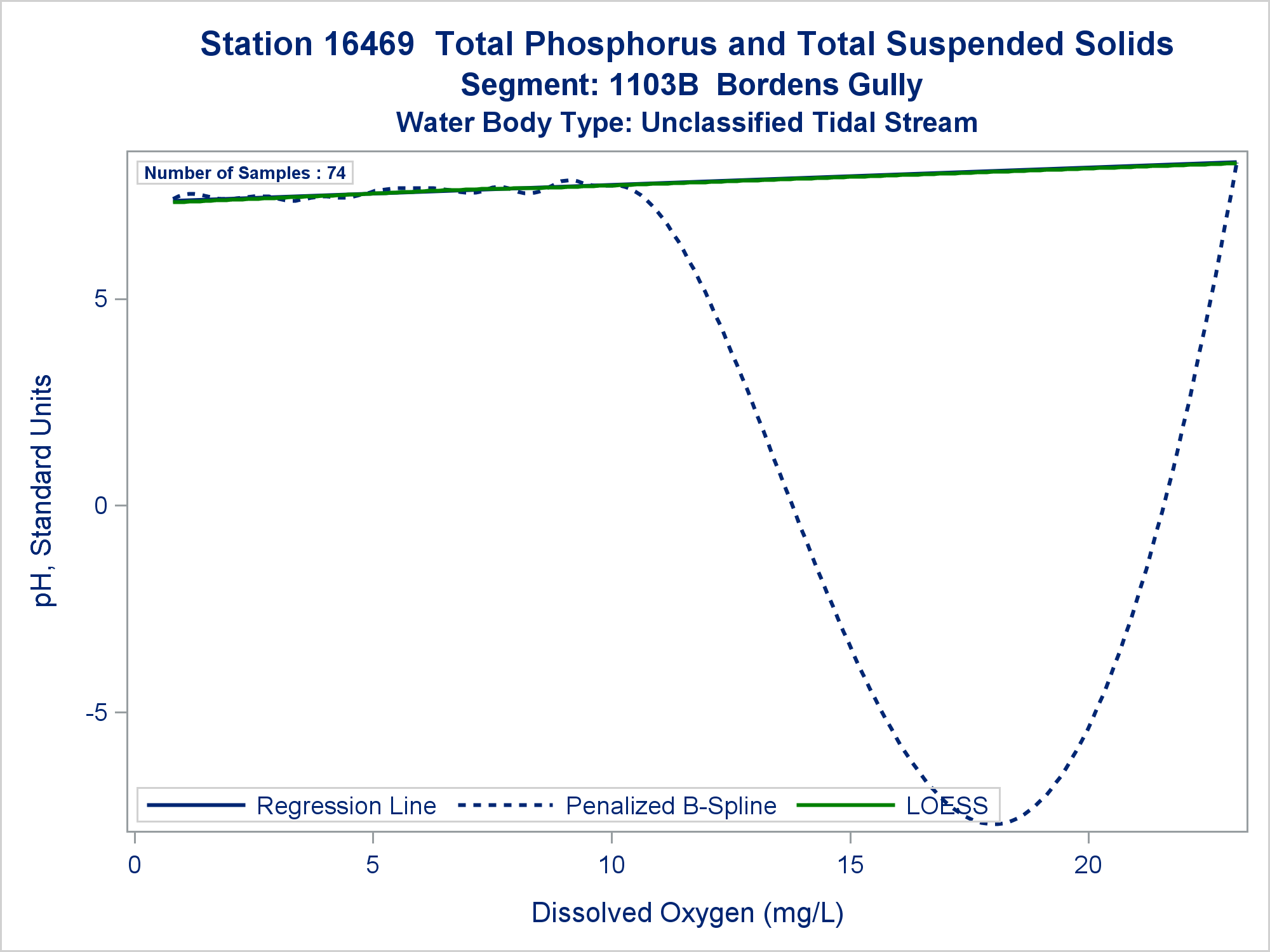 Station 16469 Total Phosphorus and Total Suspended Solids
Segment: 1103B Bordens Gully
Water Body Type: Unclassified Tidal Stream

Number of Samples : 74

pH, Standard Units

5

0

-5

Regression Line
Penalized B-Spline
LOESS

0
5
10
15
20

Dissolved Oxygen (mg/L)